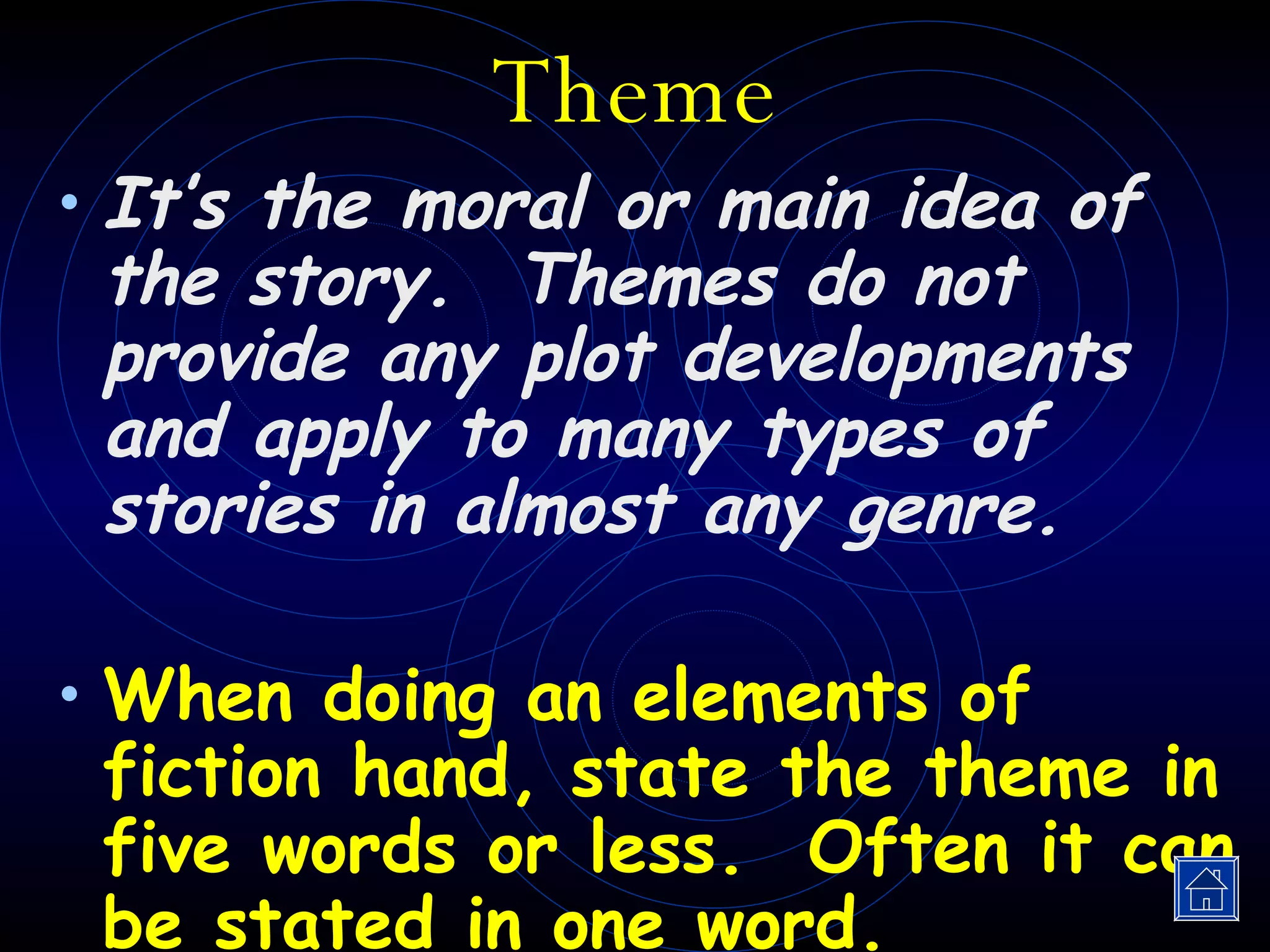 Theme

• It's the moral or main idea of the story. Themes do not provide any plot developments and apply to many types of stories in almost any genre.

• When doing an elements of fiction hand, state the theme in five words or less. Often it can be stated in one word.